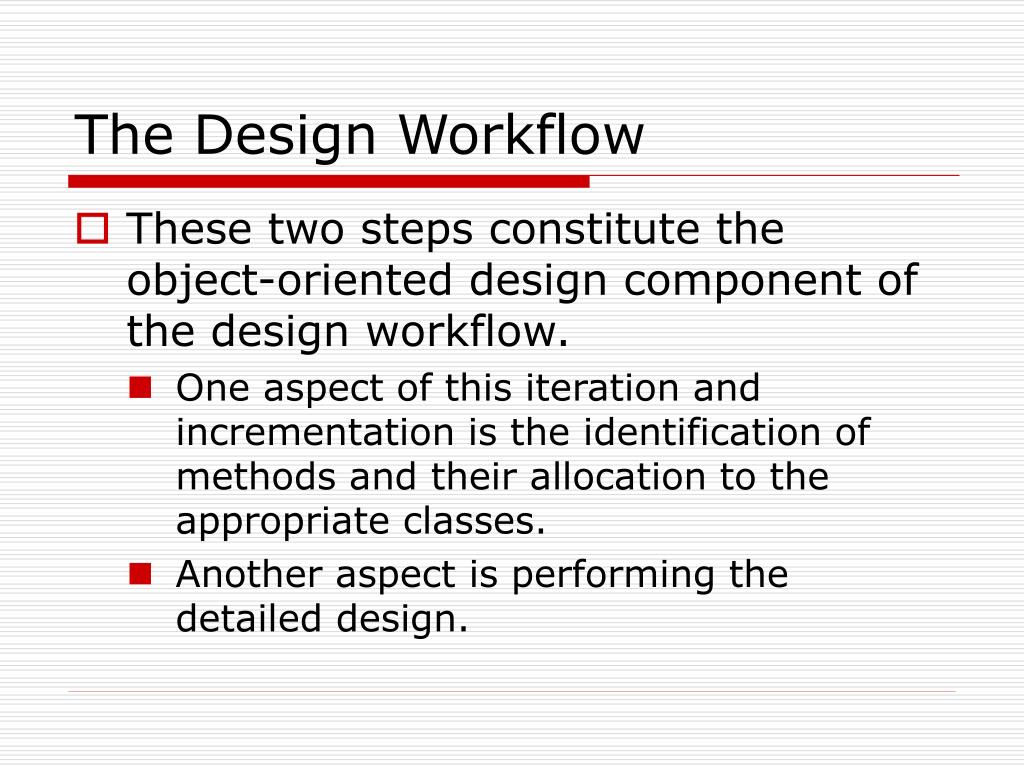 The Design Workflow

These two steps constitute the object-oriented design component of the design workflow.

One aspect of this iteration and incrementation is the identification of methods and their allocation to the appropriate classes.

Another aspect is performing the detailed design.